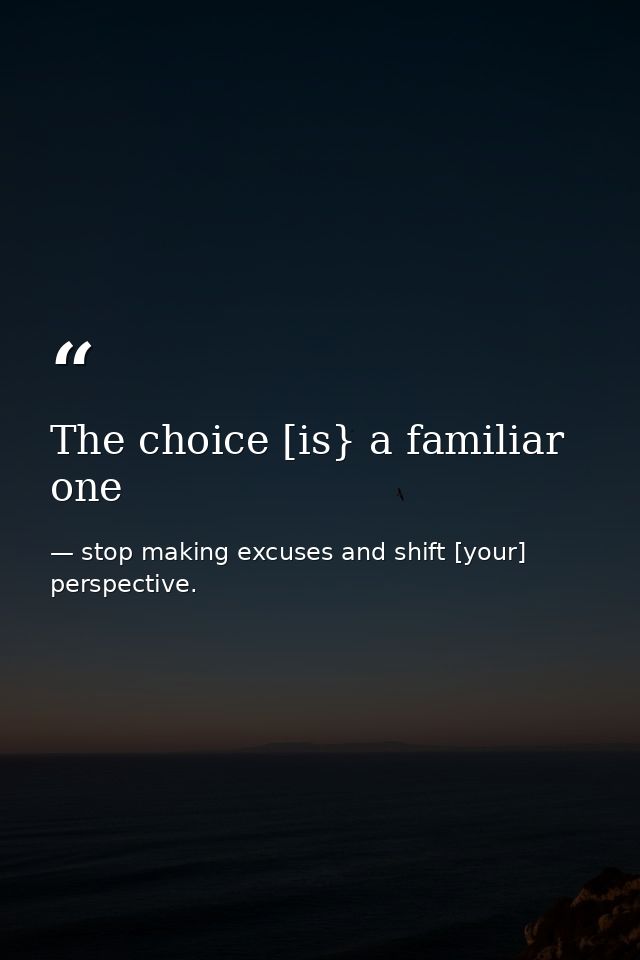 “

The choice [is} a familiar one

— stop making excuses and shift [your] perspective.